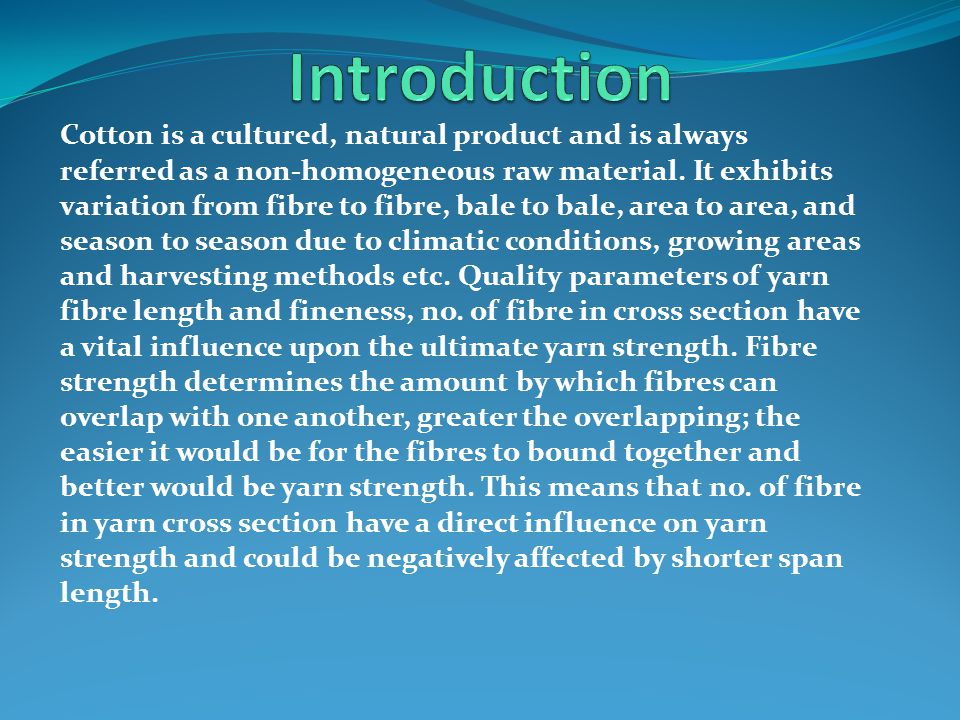 Introduction

Cotton is a cultured, natural product and is always referred as a non-homogeneous raw material. It exhibits variation from fibre to fibre, bale to bale, area to area, and season to season due to climatic conditions, growing areas and harvesting methods etc. Quality parameters of yarn fibre length and fineness, no. of fibre in cross section have a vital influence upon the ultimate yarn strength. Fibre strength determines the amount by which fibres can overlap with one another, greater the overlapping; the easier it would be for the fibres to bound together and better would be yarn strength. This means that no. of fibre in yarn cross section have a direct influence on yarn strength and could be negatively affected by shorter span length.